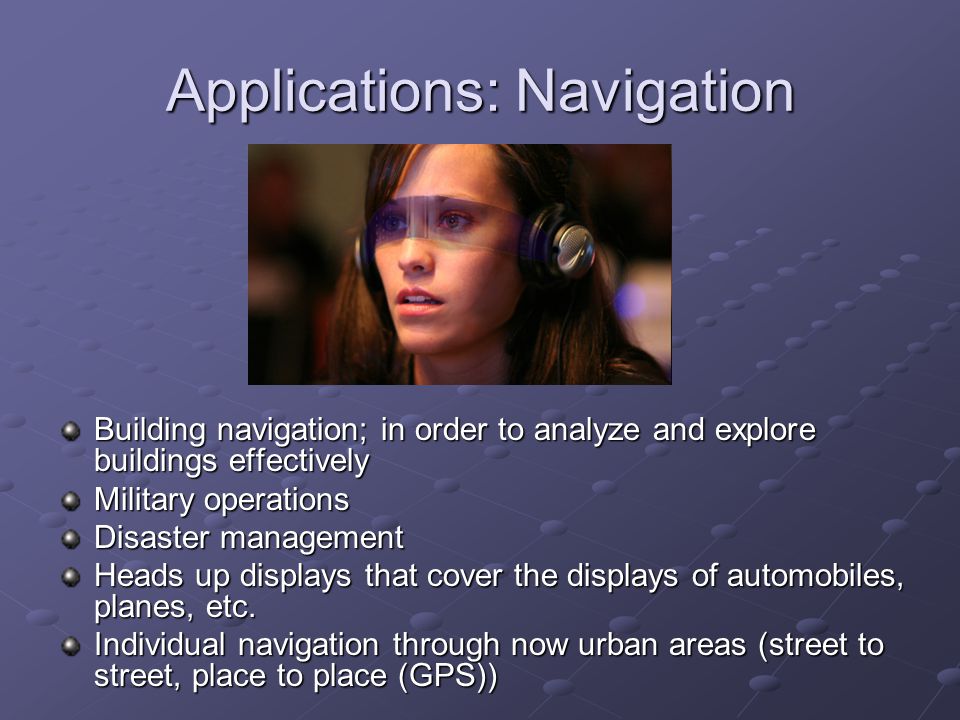 Applications: Navigation

Building navigation; in order to analyze and explore buildings effectively
Military operations
Disaster management
Heads up displays that cover the displays of automobiles, planes, etc.
Individual navigation through now urban areas (street to street, place to place (GPS))